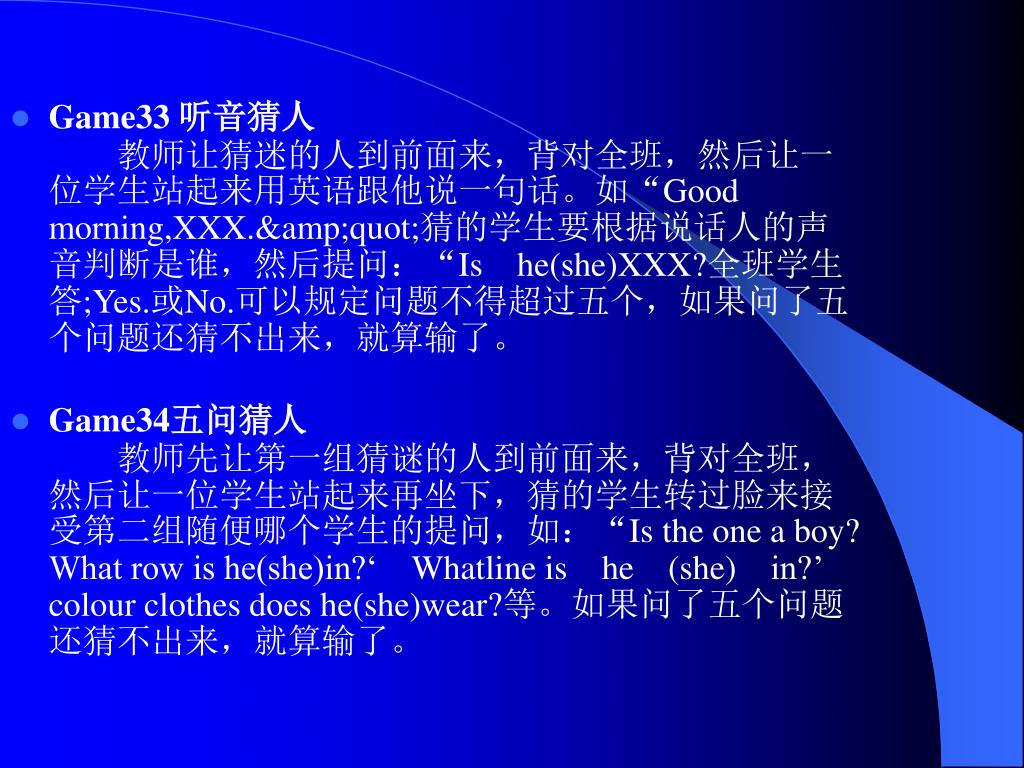 Game33 听音猜人

教师让猜迷的人到前面来，背对全班，然后让一位学生站起来用英语跟他说一句话。如“Good morning,XXX.&amp;quot;猜的学生要根据说话人的声音判断是谁，然后提问：“Is he(she)XXX?全班学生答;Yes.或No.可以规定问题不得超过五个，如果问了五个问题还猜不出来，就算输了。

Game34五问猜人

教师先让第一组猜谜的人到前面来，背对全班，然后让一位学生站起来再坐下，猜的学生转过脸来接受第二组随便哪个学生的提问，如：“Is the one a boy? What row is he(she)in?‘ Whatline is he (she) in?’ colour clothes does he(she)wear?等。如果问了五个问题还猜不出来，就算输了。